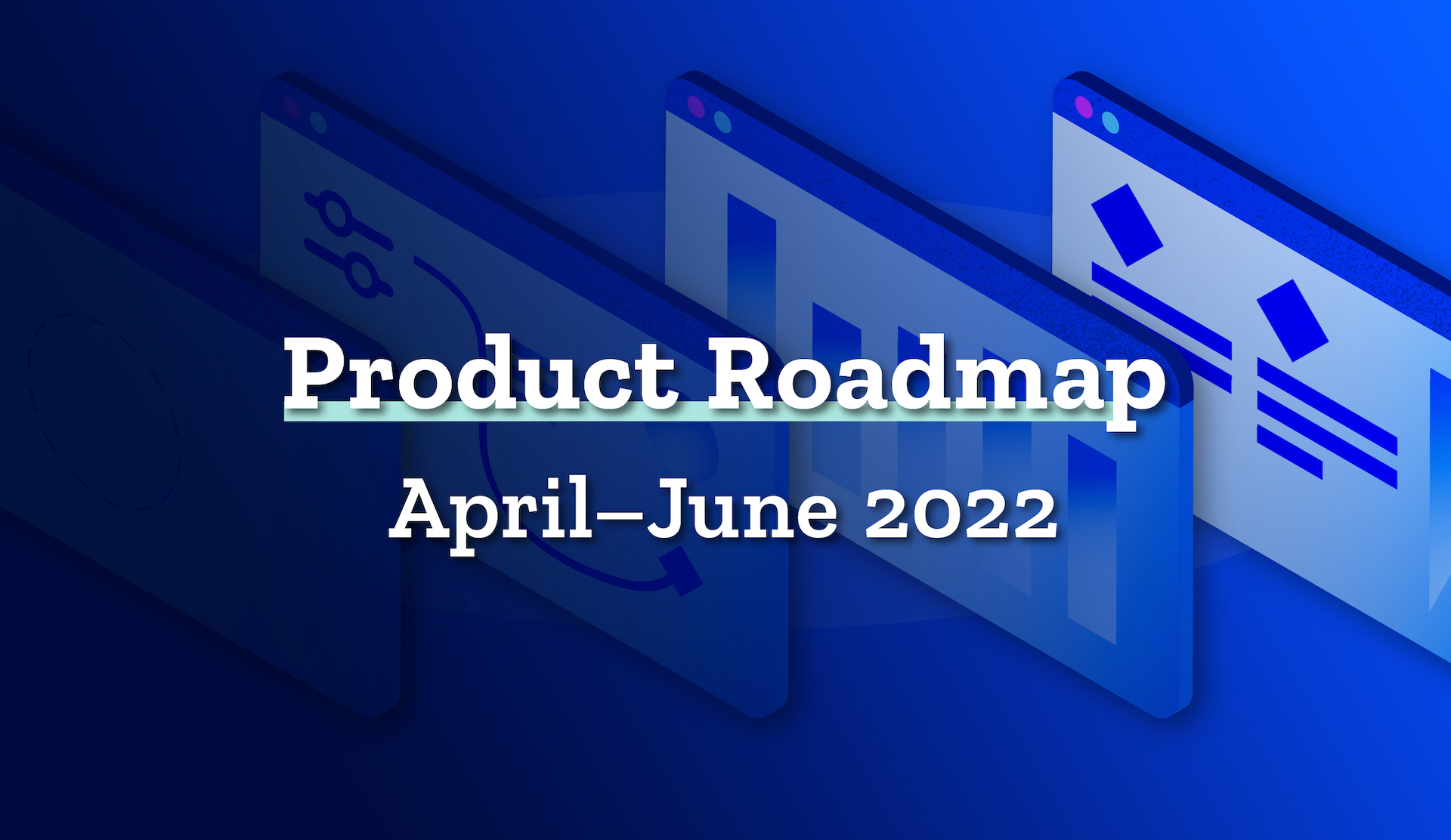 Product Roadmap

April–June 2022